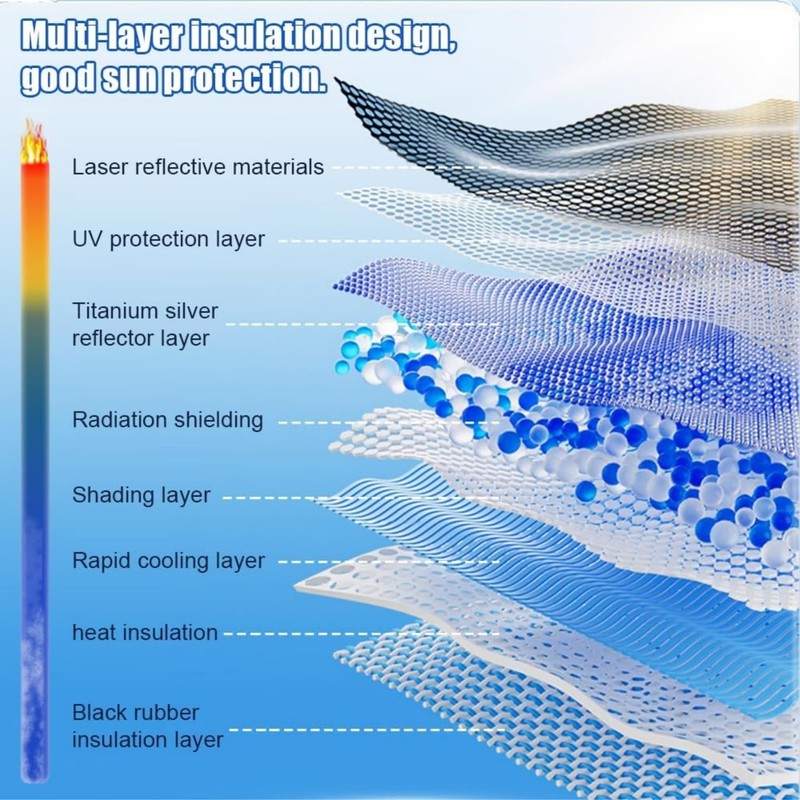 Multi-layer insulation design, good sun protection.

Laser reflective materials

UV protection layer

Titanium silver reflector layer

Radiation shielding

Shading layer

Rapid cooling layer

heat insulation

Black rubber insulation layer